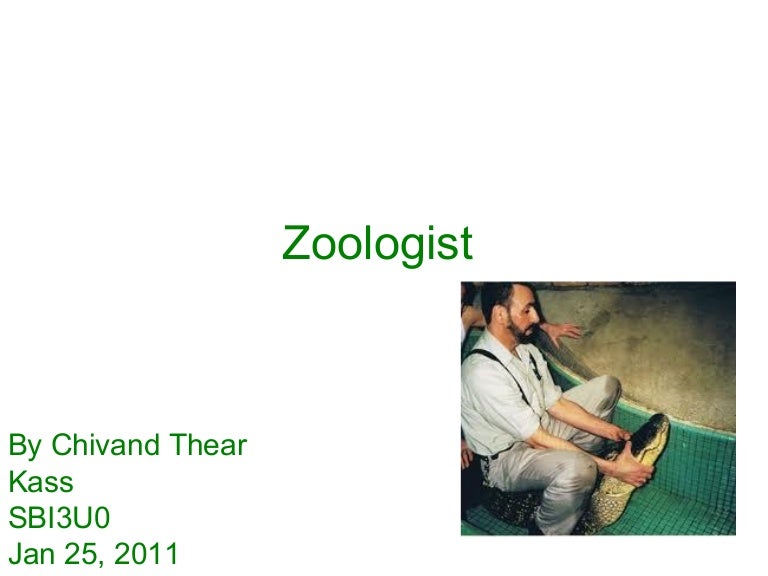 Zoologist

By Chivand Thear
Kass
SBI3U0
Jan 25, 2011